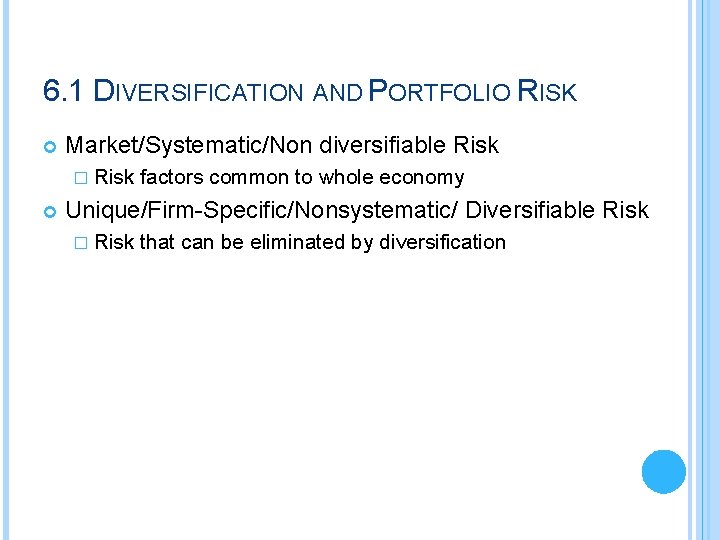 6.1 DIVERSIFICATION AND PORTFOLIO RISK

Market/Systematic/Non diversifiable Risk

Risk factors common to whole economy

Unique/Firm-Specific/Nonsystematic/ Diversifiable Risk

Risk that can be eliminated by diversification